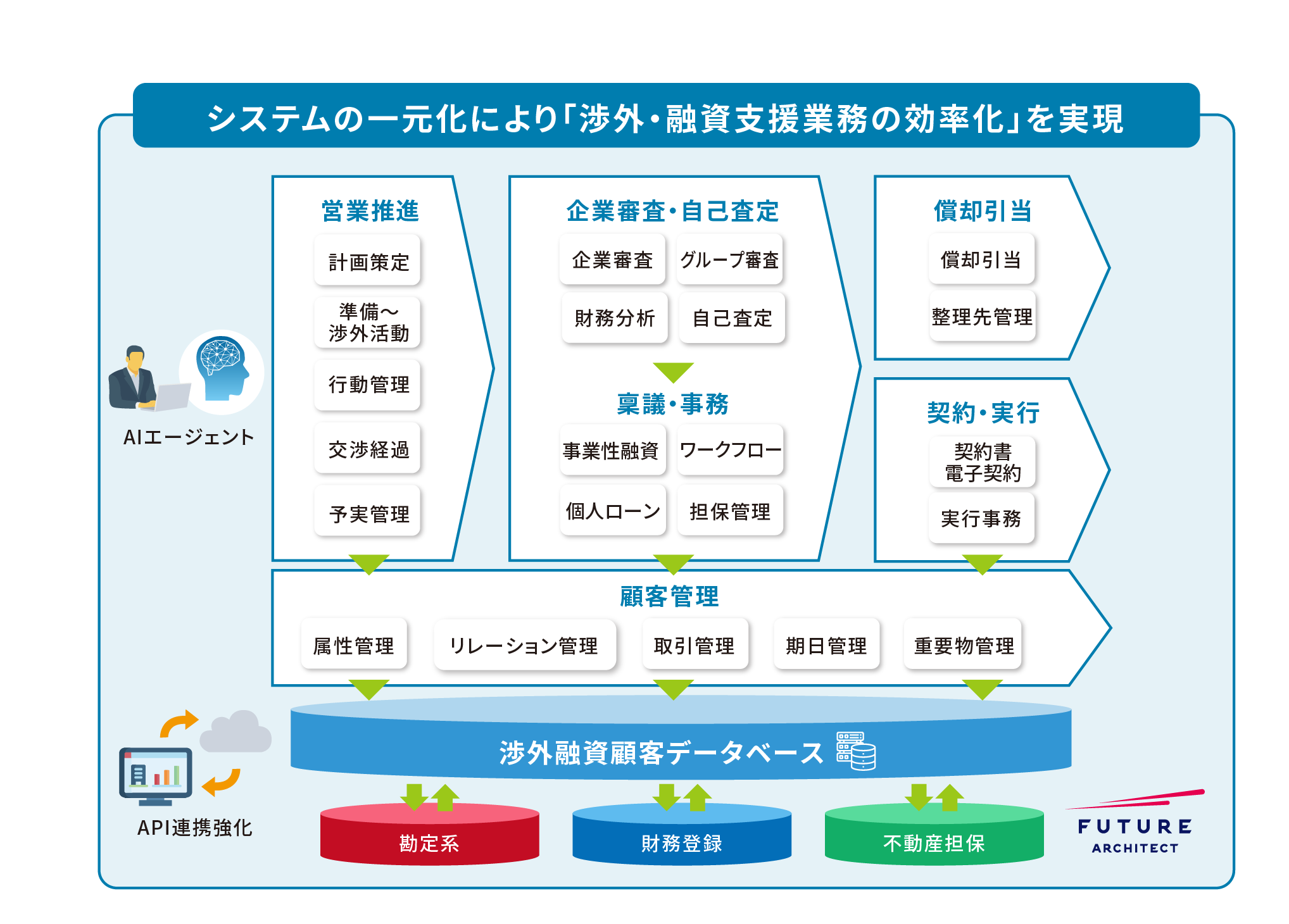 システムの一元化により「渉外・融資支援業務の効率化」を実現

AIエージェント

営業推進

計画策定

準備～渉外活動

行動管理

交渉経過

予実管理

企業審査・自己査定

企業審査

グループ審査

財務分析

自己査定

稟議・事務

事業性融資

ワークフロー

個人ローン

担保管理

償却引当

償却引当

整理先管理

契約・実行

契約書
電子契約

実行事務

顧客管理

属性管理

リレーション管理

取引管理

期日管理

重要物管理

渉外融資顧客データベース

API連携強化

勘定系

財務登録

不動産担保

FUTURE
ARCHITECT